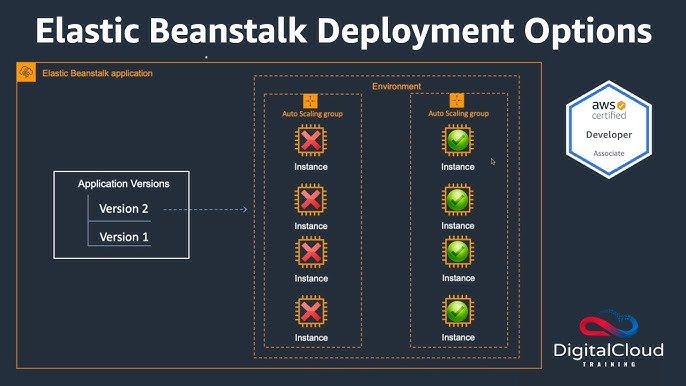 Elastic Beanstalk Deployment Options

Elastic Beanstalk application

Application Versions

Version 2

Version 1

Environment

Auto Scaling group

Instance

Instance

Instance

Instance

Auto Scaling group

Instance

Instance

Instance

Instance

aws certified

Developer

Associate

DigitalCloud

TRAINING